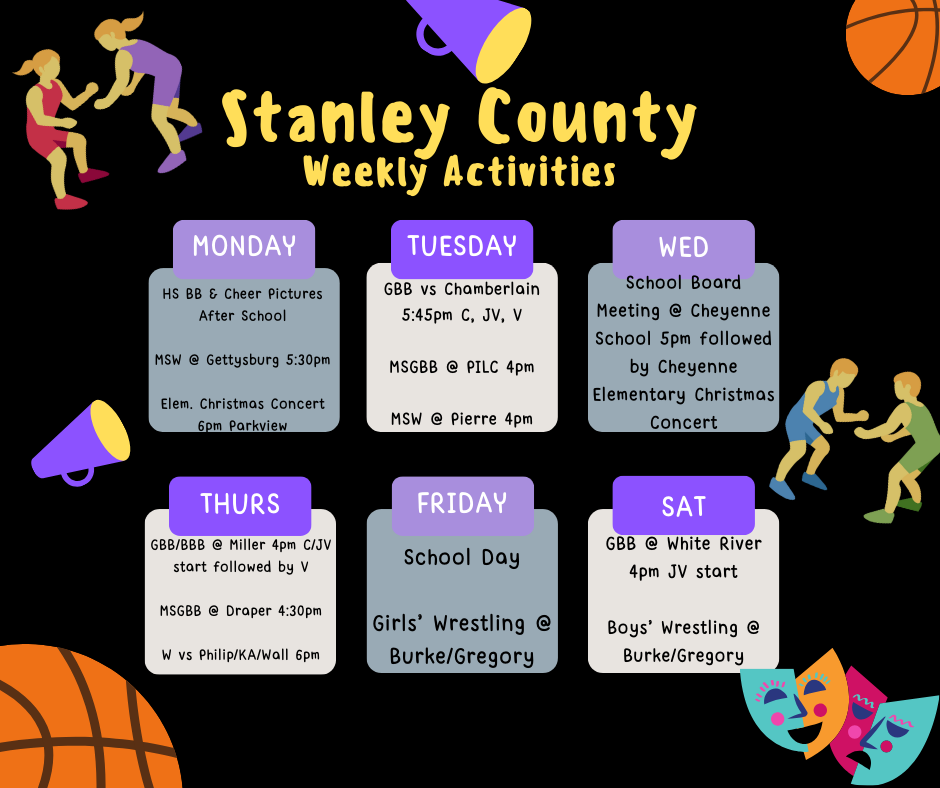 Stanley County
Weekly Activities

MONDAY

HS BB & Cheer Pictures After School

MSW @ Gettysburg 5:30pm

Elem. Christmas Concert 6pm Parkview

TUESDAY

GBB vs Chamberlain 5:45pm C, JV, V

MSGBB @ PILC 4pm

MSW @ Pierre 4pm

WED

School Board Meeting @ Cheyenne School 5pm followed by Cheyenne Elementary Christmas Concert

THURS

GBB/BBB @ Miller 4pm C/JV start followed by V

MSGBB @ Draper 4:30pm

W vs Philip/KA/Wall 6pm

FRIDAY

School Day

Girls' Wrestling @ Burke/Gregory

SAT

GBB @ White River 4pm JV start

Boys' Wrestling @ Burke/Gregory